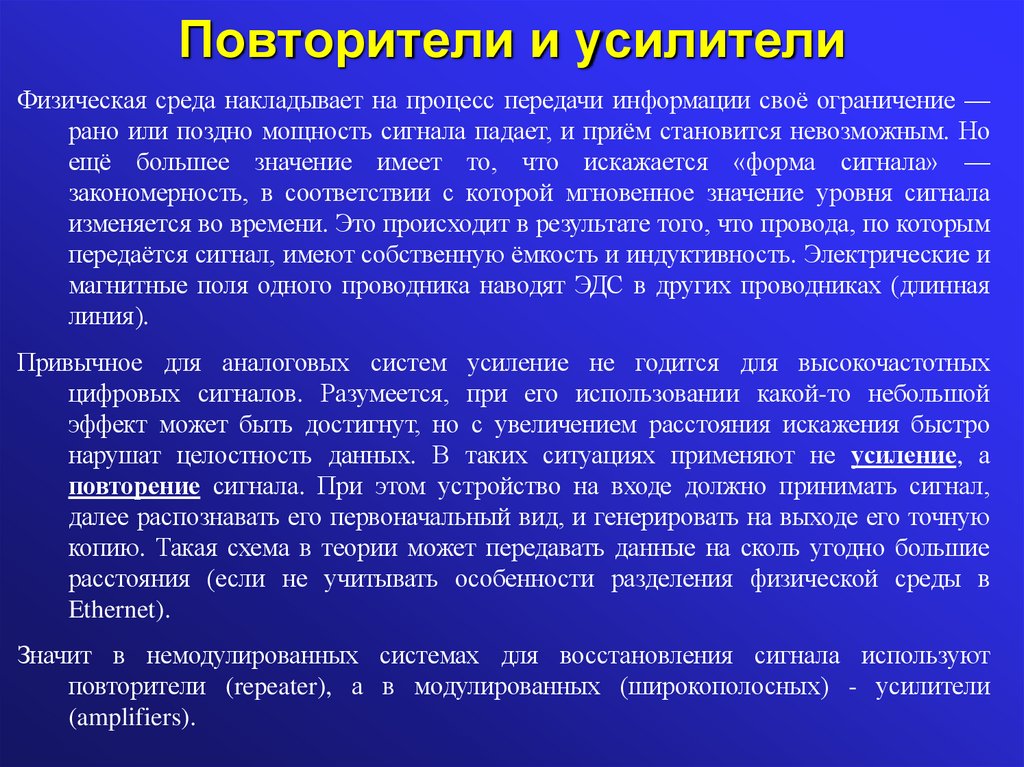 Повторители и усилители

Физическая среда накладывает на процесс передачи информации своё ограничение — рано или поздно мощность сигнала падает, и приём становится невозможным. Но ещё большее значение имеет то, что искажается «форма сигнала» — закономерность, в соответствии с которой мгновенное значение уровня сигнала изменяется во времени. Это происходит в результате того, что провода, по которым передаётся сигнал, имеют собственную ёмкость и индуктивность. Электрические и магнитные поля одного проводника наводят ЭДС в других проводниках (длинная линия).

Привычное для аналоговых систем усиление не годится для высокочастотных цифровых сигналов. Разумеется, при его использовании какой-то небольшой эффект может быть достигнут, но с увеличением расстояния искажения быстро нарушат целостность данных. В таких ситуациях применяют не усиление, а повторение сигнала. При этом устройство на входе должно принимать сигнал, далее распознавать его первоначальный вид, и генерировать на выходе его точную копию. Такая схема в теории может передавать данные на сколь угодно большие расстояния (если не учитывать особенности разделения физической среды в Ethernet).

Значит в немодулированных системах для восстановления сигнала используют повторители (repeater), а в модулированных (широкополосных) - усилители (amplifiers).